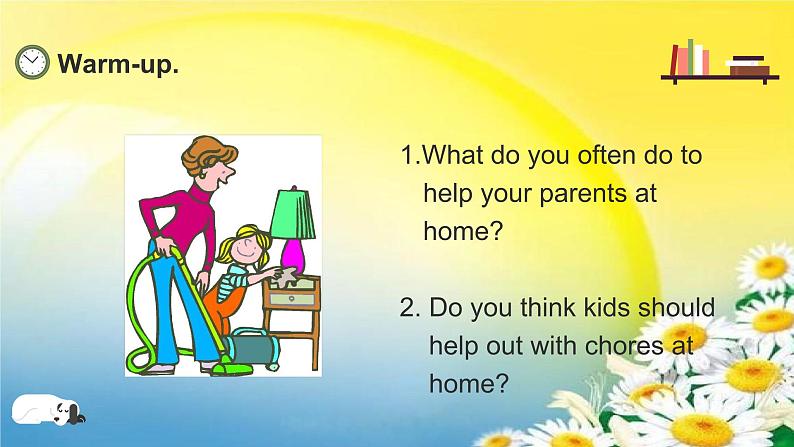 Warm-up.

1.What do you often do to help your parents at home?

2. Do you think kids should help out with chores at home?